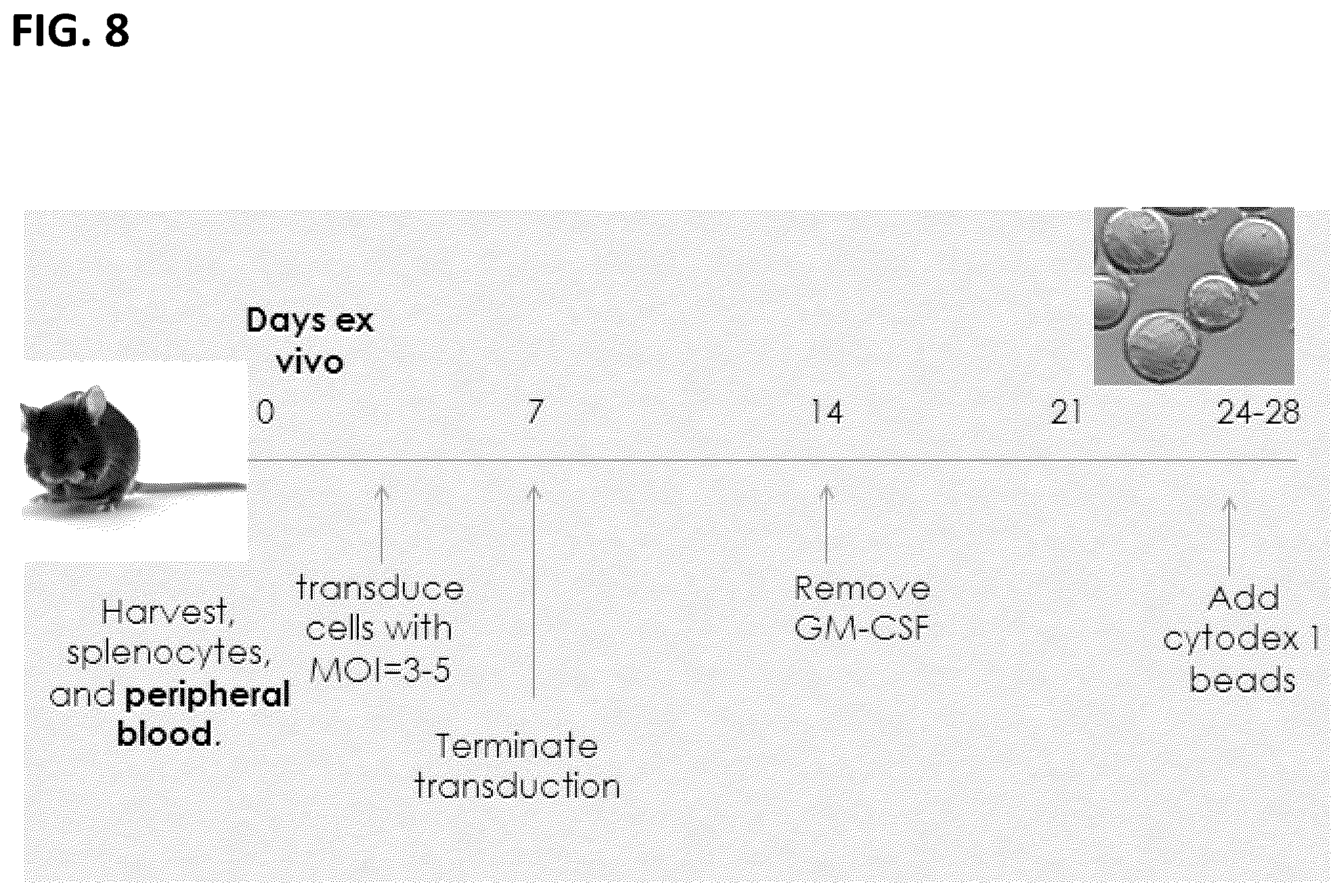 FIG. 8

Days ex vivo

0 7 14 21 24-28

Harvest, splenocytes, and peripheral blood.

transduce cells with MOI=3-5

Terminate transduction

Remove GM-CSF

Add cytodex 1 beads